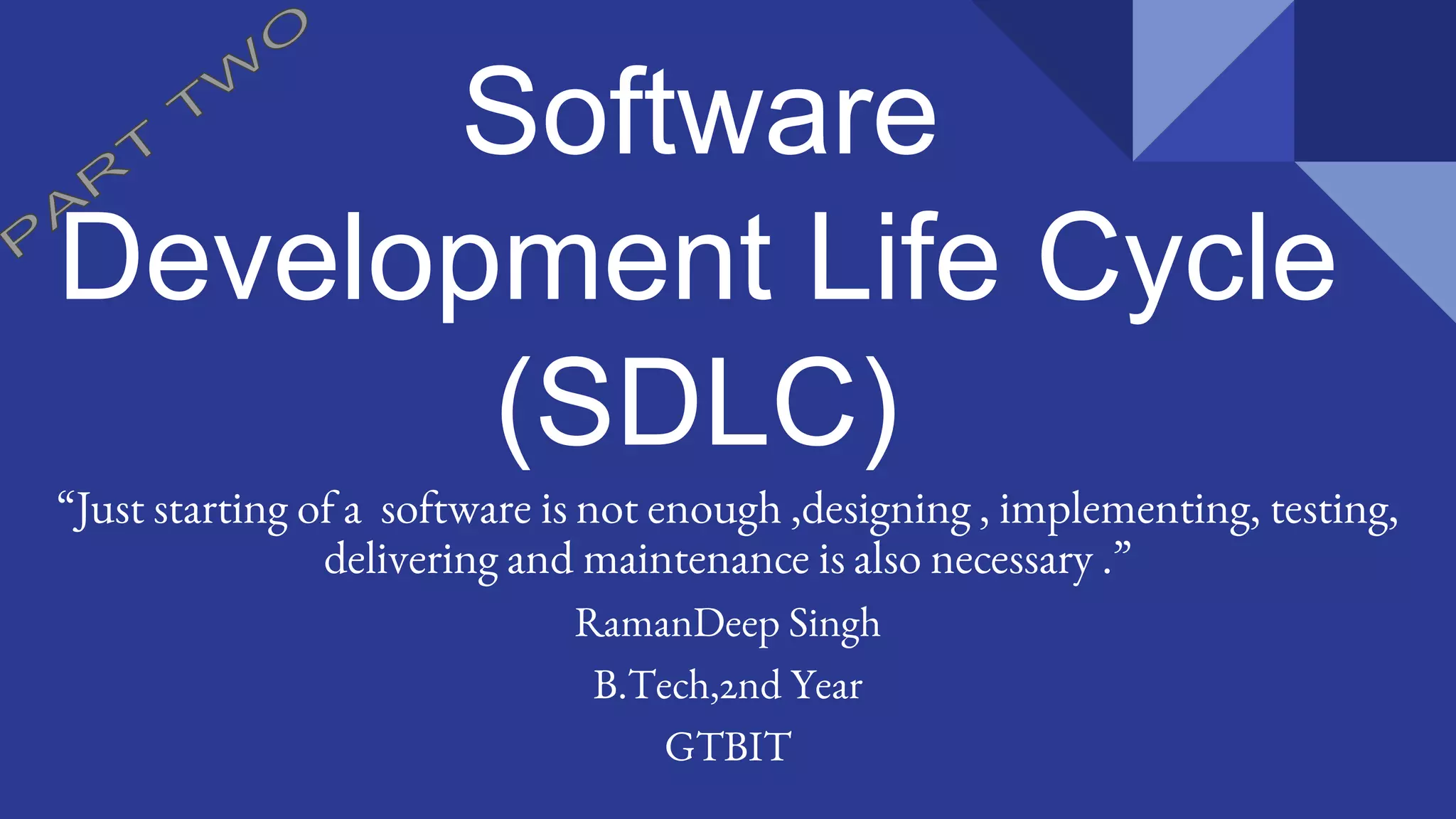 PART TWO

Software Development Life Cycle (SDLC)

“Just starting of a software is not enough ,designing , implementing, testing, delivering and maintenance is also necessary .”

RamanDeep Singh

B.Tech,2nd Year

GTBIT